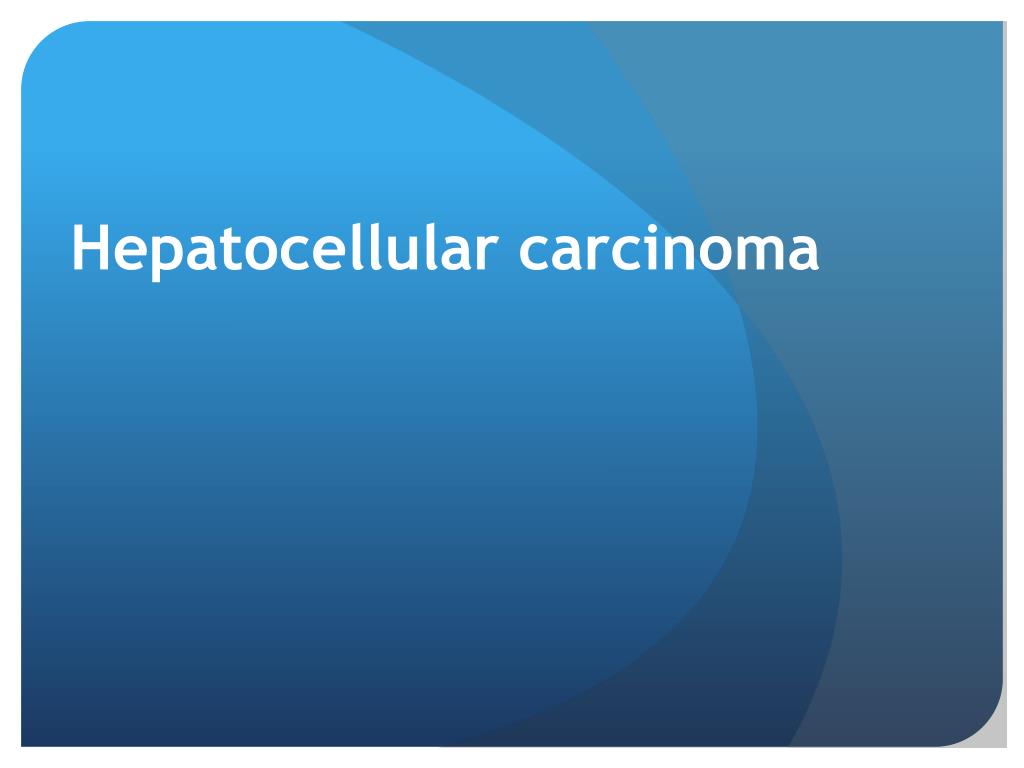 Hepatocellular carcinoma